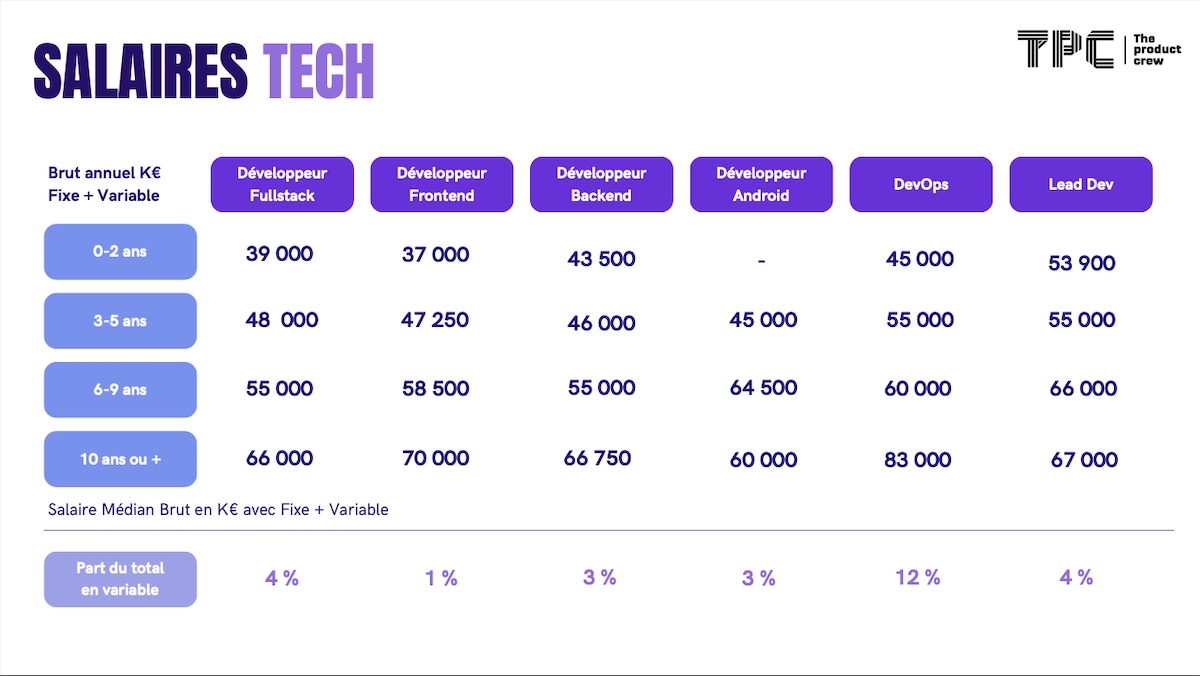 SALAIRES TECH

TPC The product crew

| Brut annuel K€ Fixe + Variable | Développeur Fullstack | Développeur Frontend | Développeur Backend | Développeur Android | DevOps | Lead Dev |
|---|---|---|---|---|---|---|
| 0-2 ans | 39 000 | 37 000 | 43 500 | - | 45 000 | 53 900 |
| 3-5 ans | 48  000 | 47 250 | 46 000 | 45 000 | 55 000 | 55 000 |
| 6-9 ans | 55 000 | 58 500 | 55 000 | 64 500 | 60 000 | 66 000 |
| 10 ans ou + | 66 000 | 70 000 | 66 750 | 60 000 | 83 000 | 67 000 |

Salaire Médian Brut en K€ avec Fixe + Variable

| Part du total en variable | 4 % | 1 % | 3 % | 3 % | 12 % | 4 % |
|---|---|---|---|---|---|---|